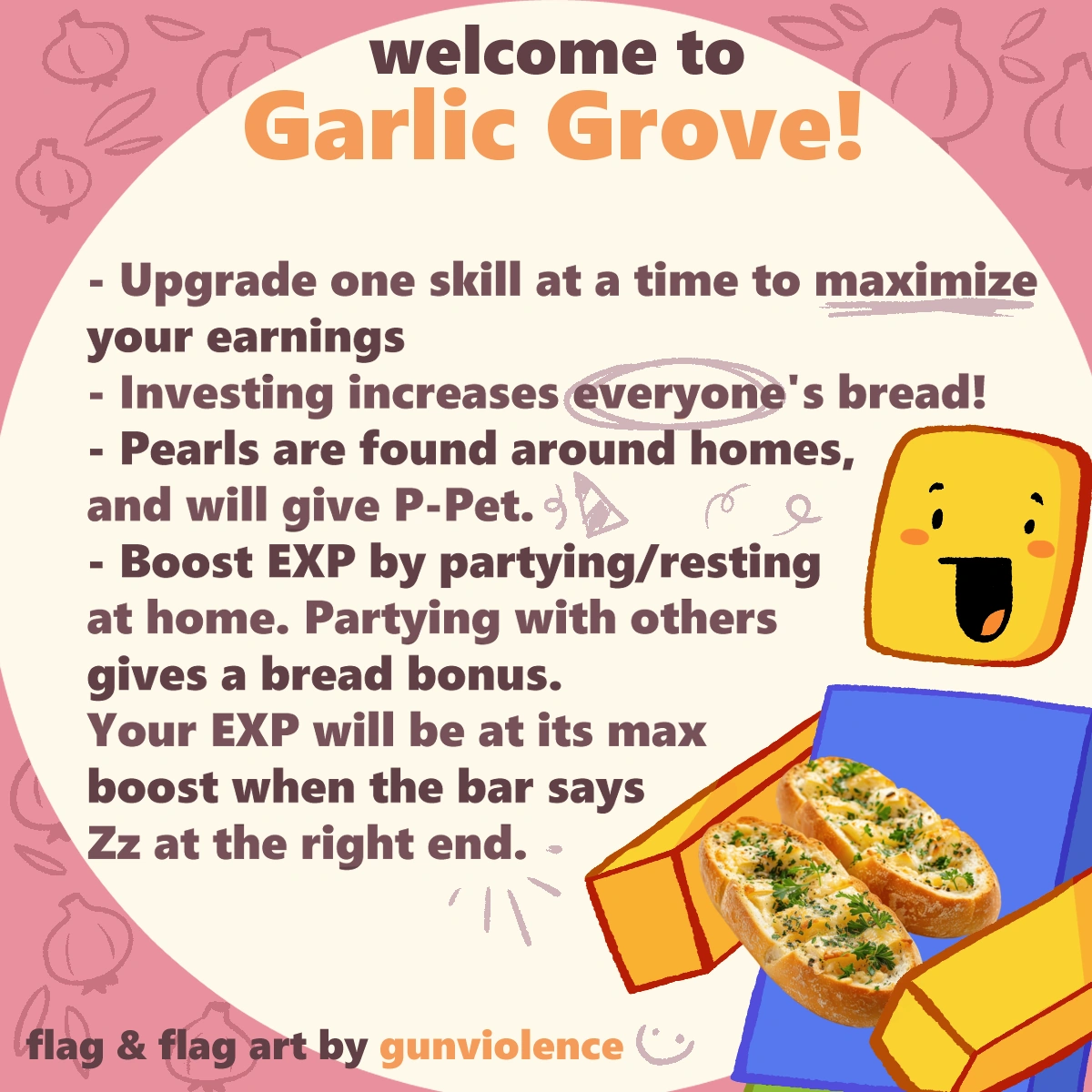 welcome to
Garlic Grove!

- Upgrade one skill at a time to maximize your earnings
- Investing increases everyone's bread!
- Pearls are found around homes, and will give P-Pet.
- Boost EXP by partying/resting at home. Partying with others gives a bread bonus.
Your EXP will be at its max boost when the bar says Zz at the right end.

flag & flag art by gunviolence